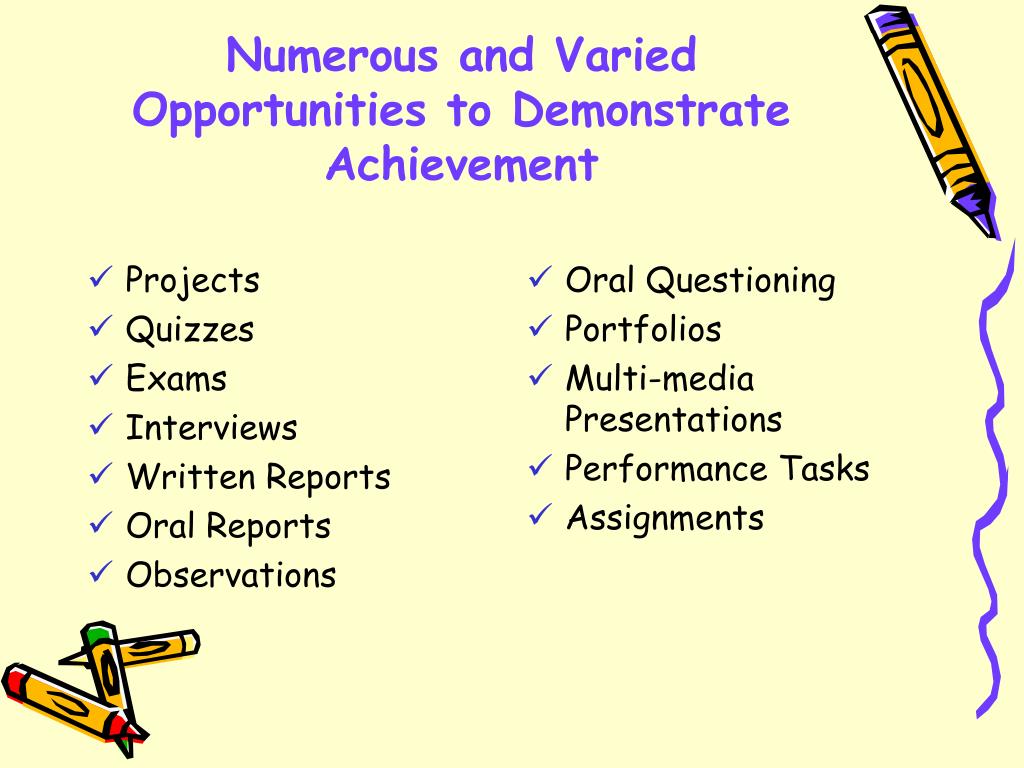 Numerous and Varied Opportunities to Demonstrate Achievement

✓ Projects
✓ Quizzes
✓ Exams
✓ Interviews
✓ Written Reports
✓ Oral Reports
✓ Observations

✓ Oral Questioning
✓ Portfolios
✓ Multi-media Presentations
✓ Performance Tasks
✓ Assignments